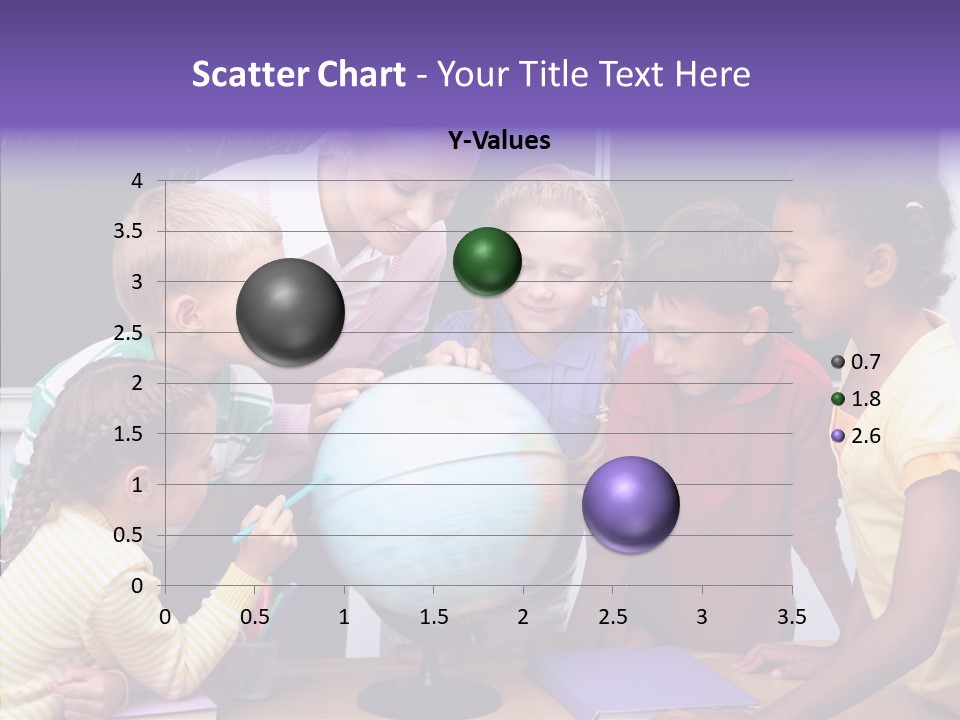 Scatter Chart - Your Title Text Here

Y-Values

4
3.5
3
2.5
2
1.5
1
0.5
0

0
0.5
1
1.5
2
2.5
3
3.5

0.7
1.8
2.6